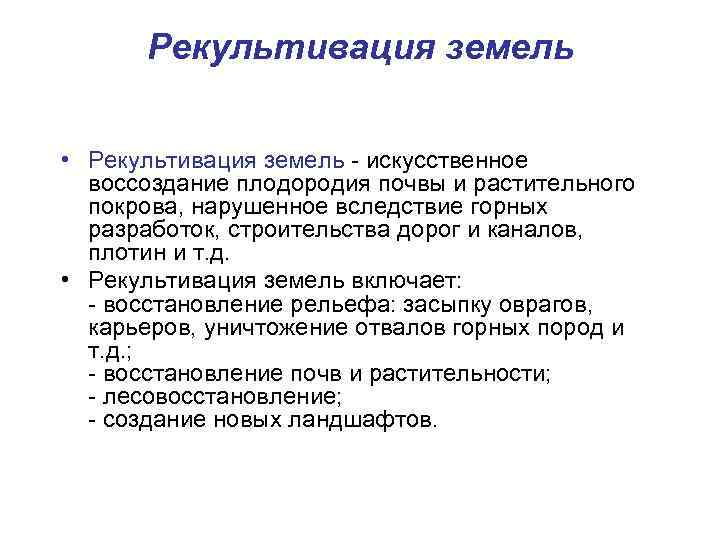 Рекультивация земель

• Рекультивация земель - искусственное воссоздание плодородия почвы и растительного покрова, нарушенное вследствие горных разработок, строительства дорог и каналов, плотин и т.д.

• Рекультивация земель включает:
- восстановление рельефа: засыпку оврагов, карьеров, уничтожение отвалов горных пород и т.д.;
- восстановление почв и растительности;
- лесовосстановление;
- создание новых ландшафтов.